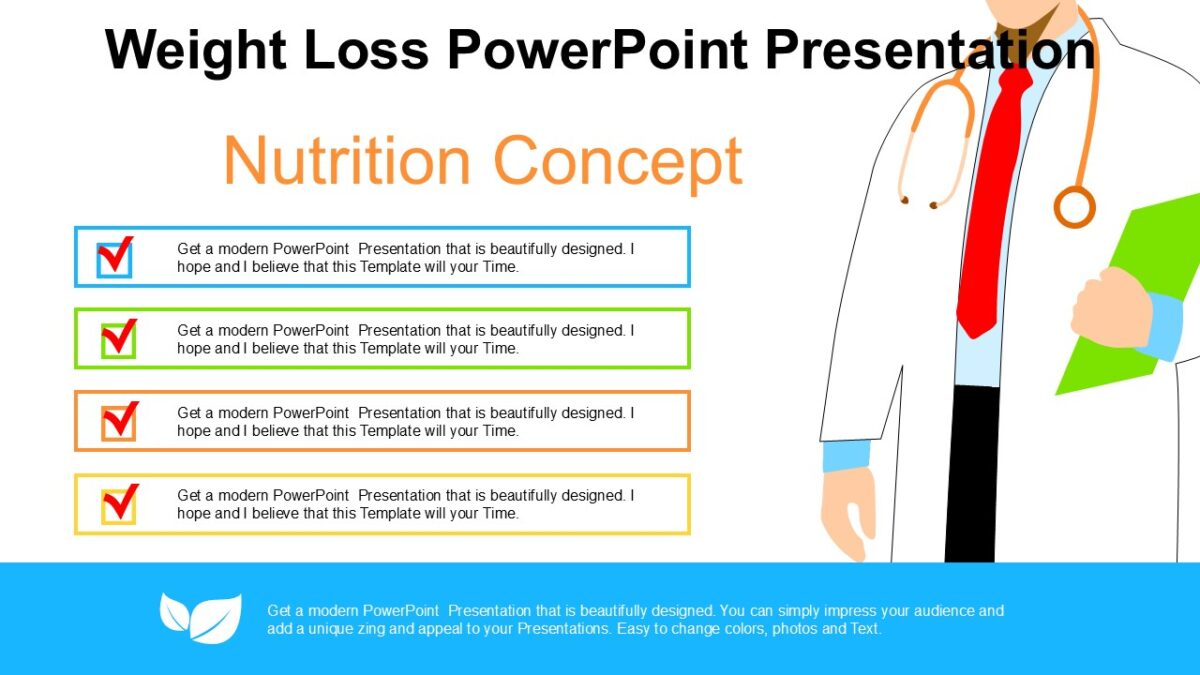 Weight Loss PowerPoint Presentation

Nutrition Concept

Get a modern PowerPoint Presentation that is beautifully designed. I hope and I believe that this Template will your Time.

Get a modern PowerPoint Presentation that is beautifully designed. I hope and I believe that this Template will your Time.

Get a modern PowerPoint Presentation that is beautifully designed. I hope and I believe that this Template will your Time.

Get a modern PowerPoint Presentation that is beautifully designed. I hope and I believe that this Template will your Time.

Get a modern PowerPoint Presentation that is beautifully designed. You can simply impress your audience and add a unique zing and appeal to your Presentations. Easy to change colors, photos and Text.